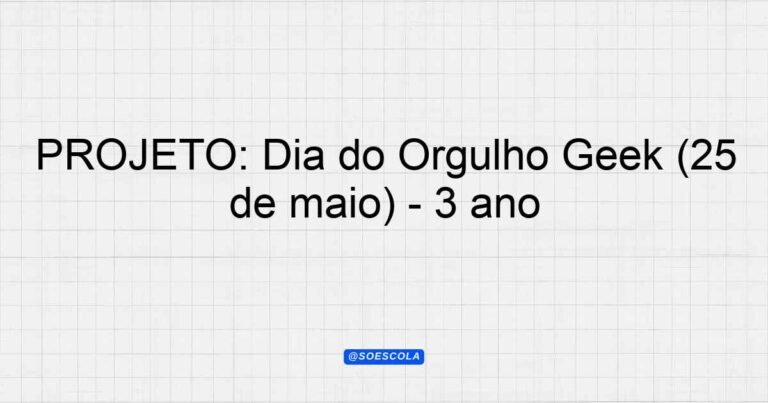 PROJETO: Dia do Orgulho Geek (25 de maio) - 3 ano

@SOESCOLA